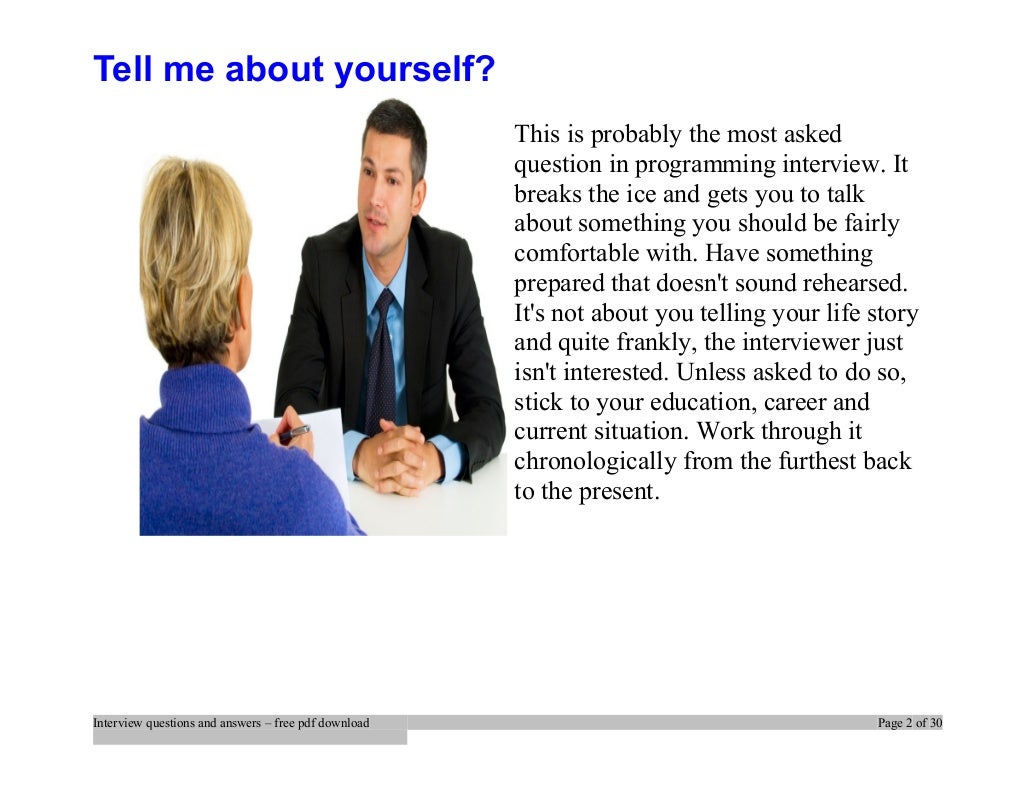 Tell me about yourself?

This is probably the most asked question in programming interview. It breaks the ice and gets you to talk about something you should be fairly comfortable with. Have something prepared that doesn't sound rehearsed. It's not about you telling your life story and quite frankly, the interviewer just isn't interested. Unless asked to do so, stick to your education, career and current situation. Work through it chronologically from the furthest back to the present.

Interview questions and answers – free pdf download

Page 2 of 30